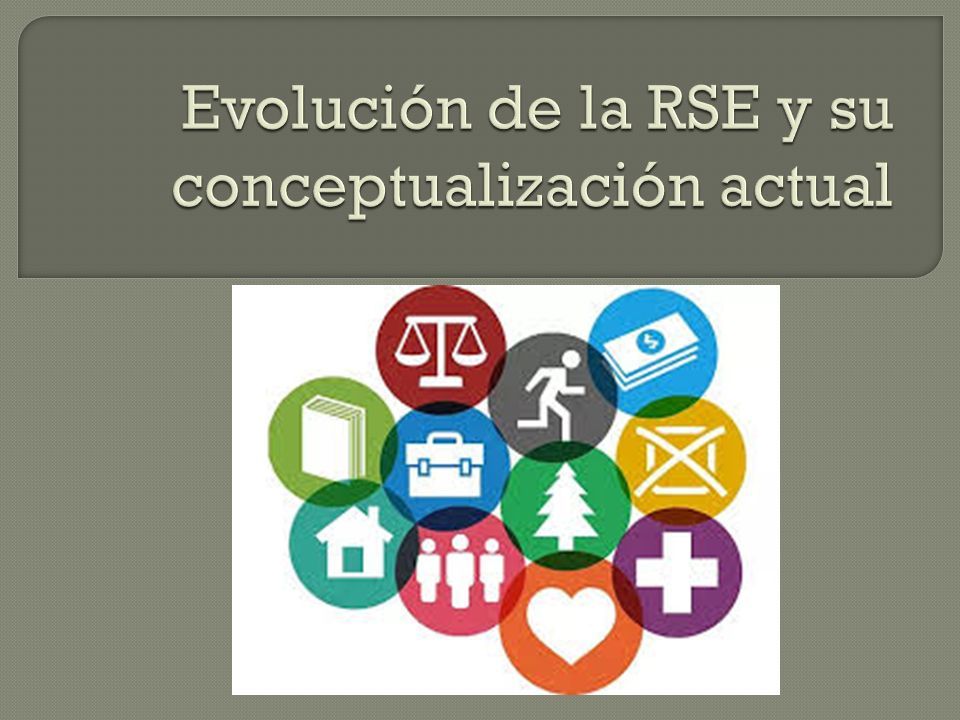 Evolución de la RSE y su conceptualización actual

$